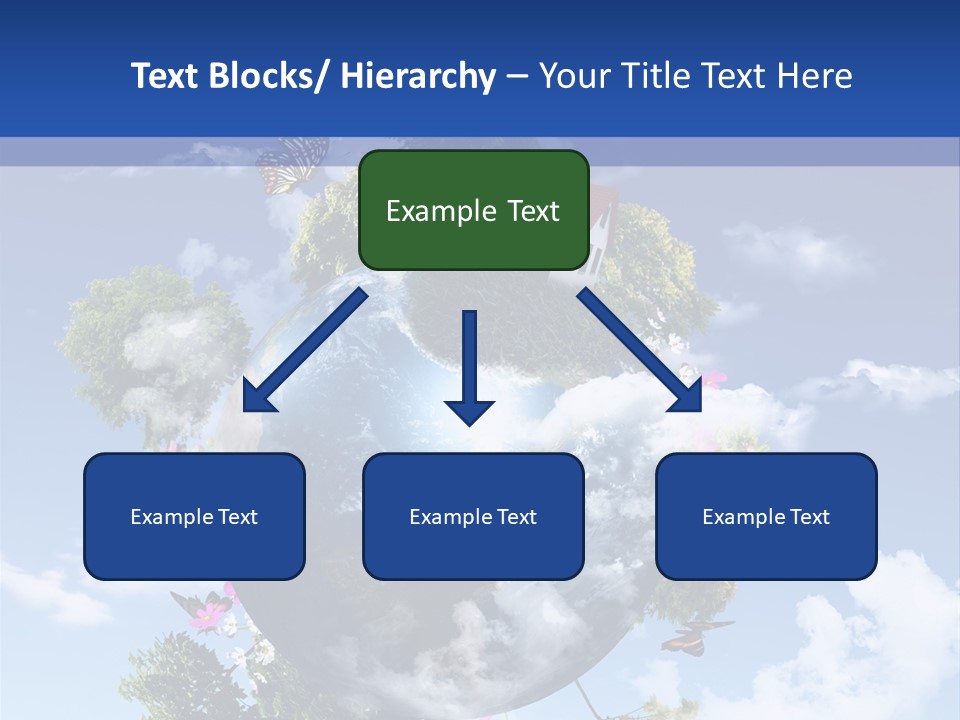 Text Blocks/ Hierarchy – Your Title Text Here

Example Text

Example Text

Example Text

Example Text